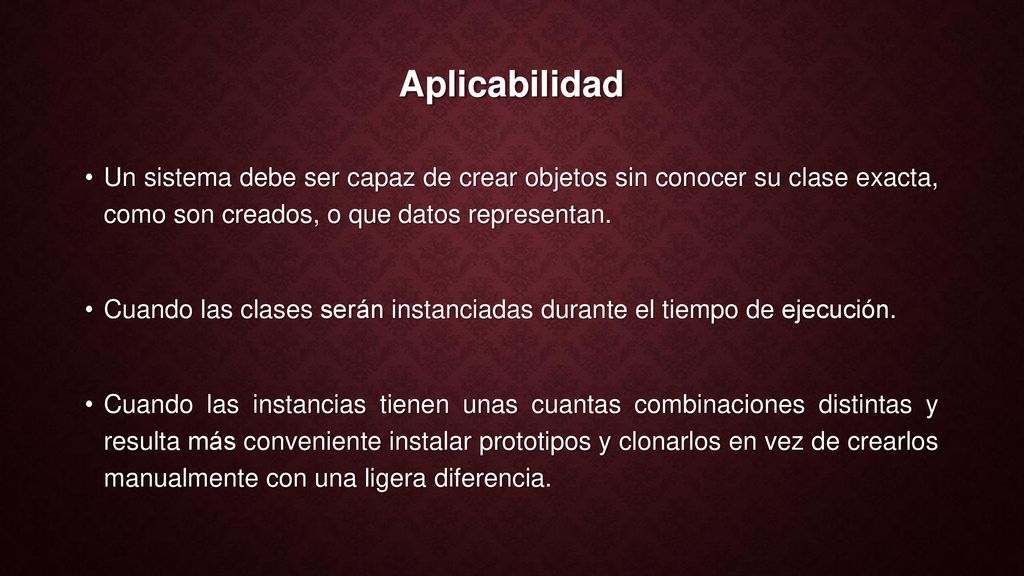 Aplicabilidad

• Un sistema debe ser capaz de crear objetos sin conocer su clase exacta, como son creados, o que datos representan.

• Cuando las clases serán instanciadas durante el tiempo de ejecución.

• Cuando las instancias tienen unas cuantas combinaciones distintas y resulta más conveniente instalar prototipos y clonarlos en vez de crearlos manualmente con una ligera diferencia.